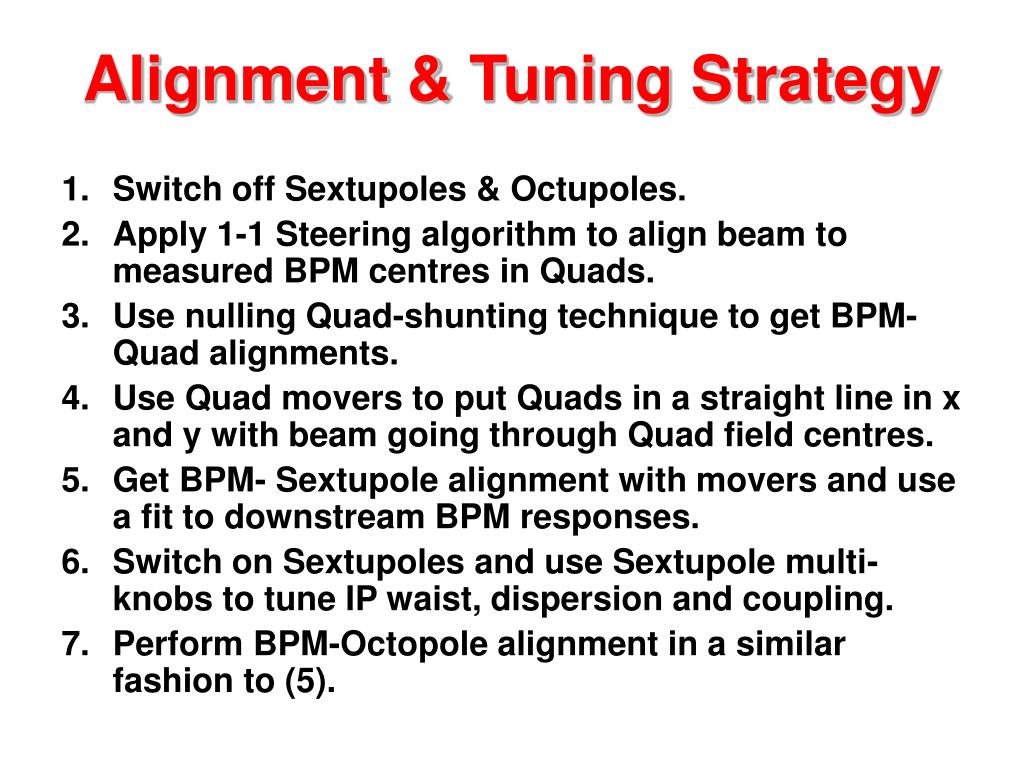 Alignment & Tuning Strategy

1. Switch off Sextupoles & Octupoles.
2. Apply 1-1 Steering algorithm to align beam to measured BPM centres in Quads.
3. Use nulling Quad-shunting technique to get BPM-Quad alignments.
4. Use Quad movers to put Quads in a straight line in x and y with beam going through Quad field centres.
5. Get BPM- Sextupole alignment with movers and use a fit to downstream BPM responses.
6. Switch on Sextupoles and use Sextupole multi-knobs to tune IP waist, dispersion and coupling.
7. Perform BPM-Octopole alignment in a similar fashion to (5).